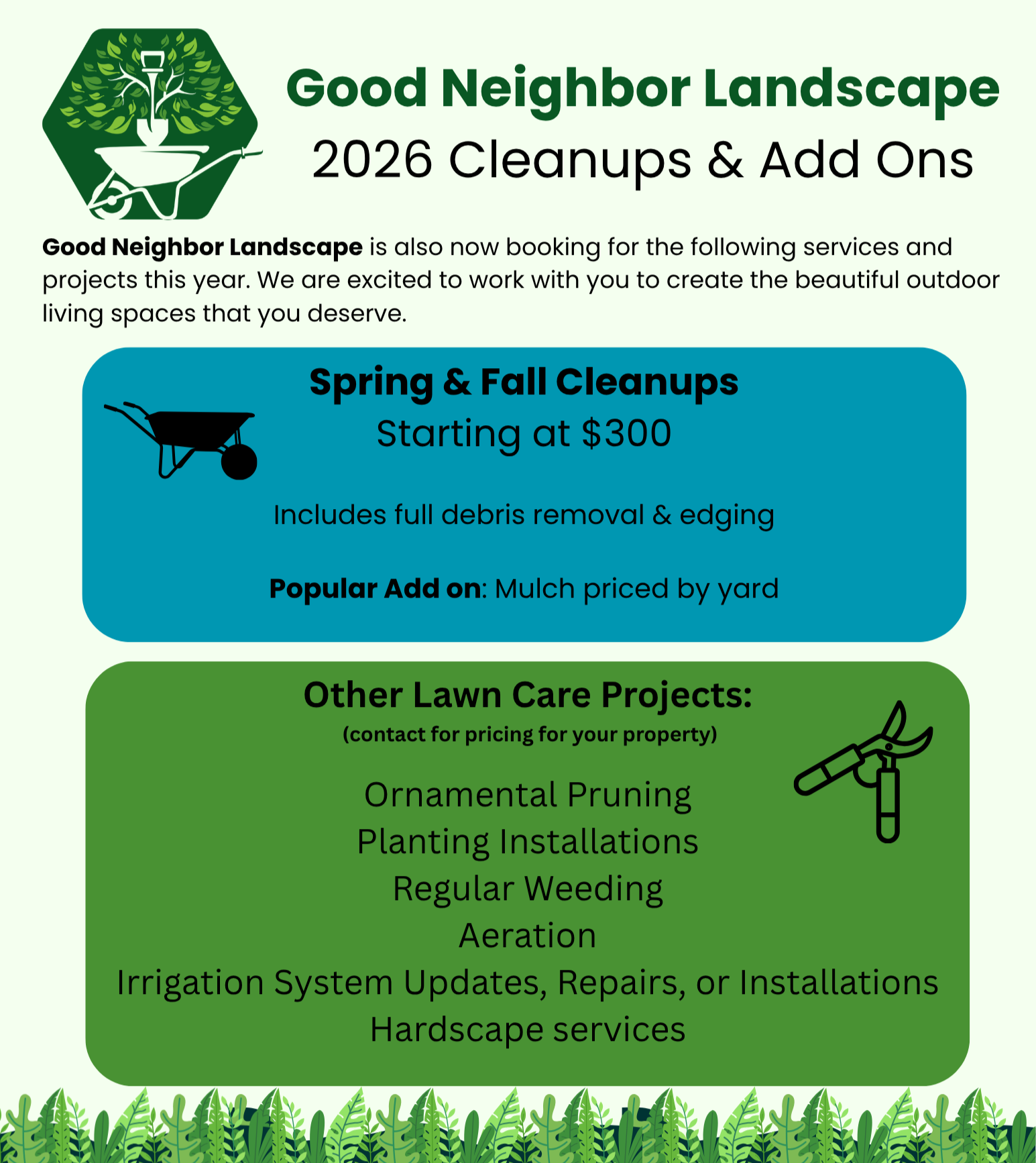 Good Neighbor Landscape
2026 Cleanups & Add Ons

Good Neighbor Landscape is also now booking for the following services and projects this year. We are excited to work with you to create the beautiful outdoor living spaces that you deserve.

Spring & Fall Cleanups
Starting at $300

Includes full debris removal & edging

Popular Add on: Mulch priced by yard

Other Lawn Care Projects:
(contact for pricing for your property)

Ornamental Pruning
Planting Installations
Regular Weeding
Aeration
Irrigation System Updates, Repairs, or Installations
Hardscape services